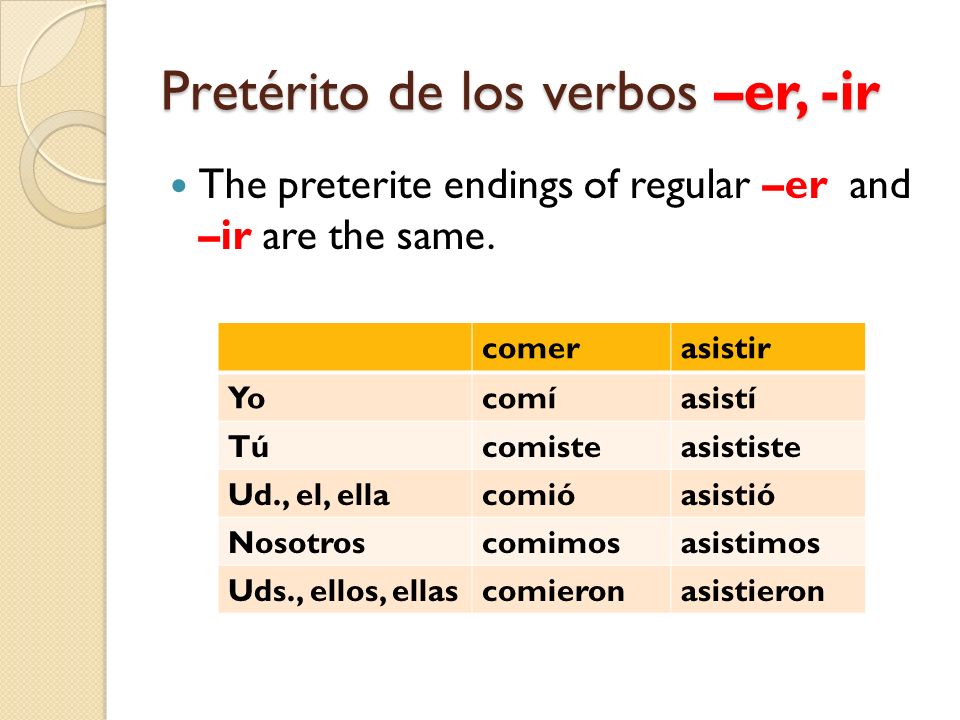 Pretérito de los verbos –er, -ir

The preterite endings of regular –er and –ir are the same.

| | comer | asistir |
|---|---|---|
| Yo | comí | asistí |
| Tú | comiste | asististe |
| Ud., el, ella | comió | asistió |
| Nosotros | comimos | asistimos |
| Uds., ellos, ellas | comieron | asistieron |